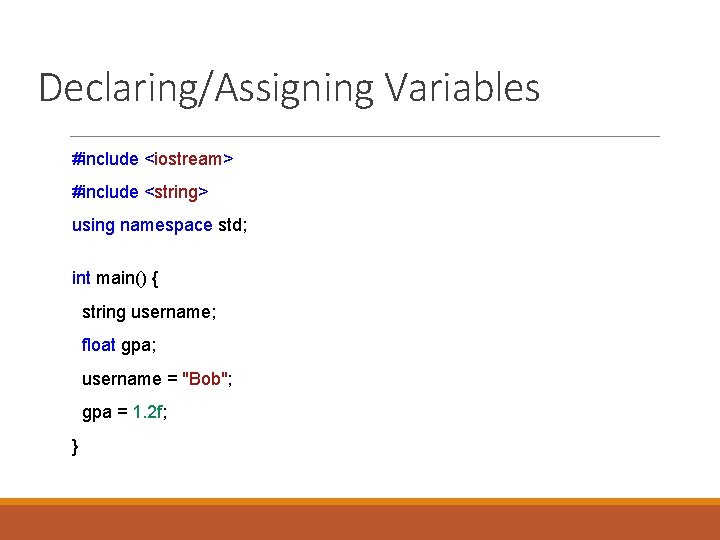 Declaring/Assigning Variables

#include <iostream>
#include <string>
using namespace std;

int main() {
  string username;
  float gpa;
  username = "Bob";
  gpa = 1.2f;
}